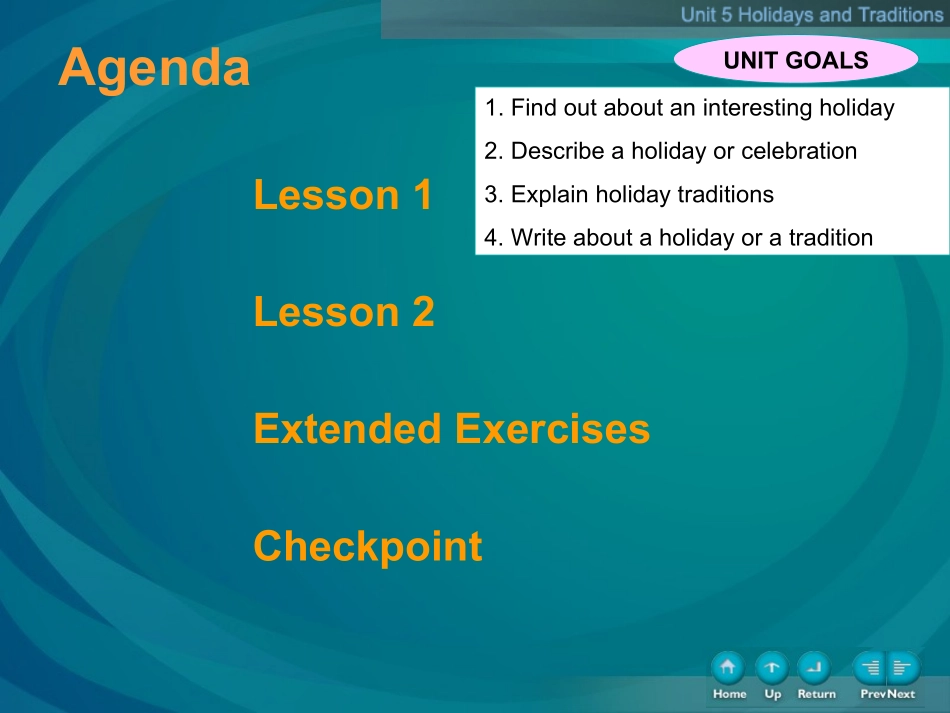 Unit 5 Holidays and Traditions

Agenda

UNIT GOALS

1. Find out about an interesting holiday
2. Describe a holiday or celebration
3. Explain holiday traditions
4. Write about a holiday or a tradition

Lesson 1

Lesson 2

Extended Exercises

Checkpoint

Home Up Return Prev Next